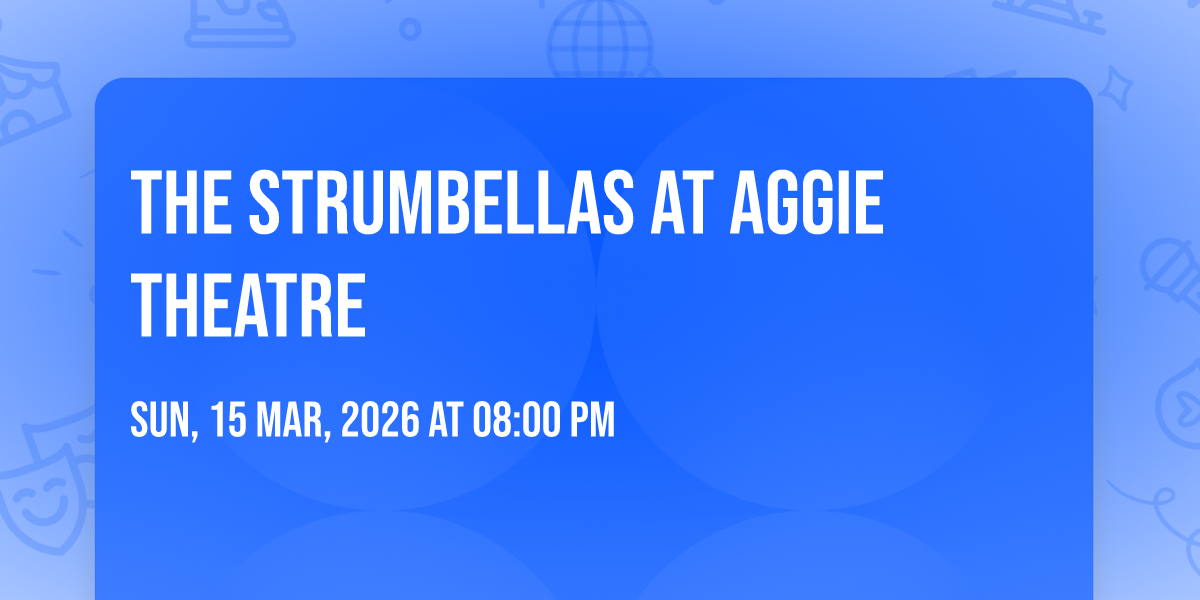 THE STRUMBELLAS AT AGGIE THEATRE

SUN, 15 MAR, 2026 AT 08:00 PM